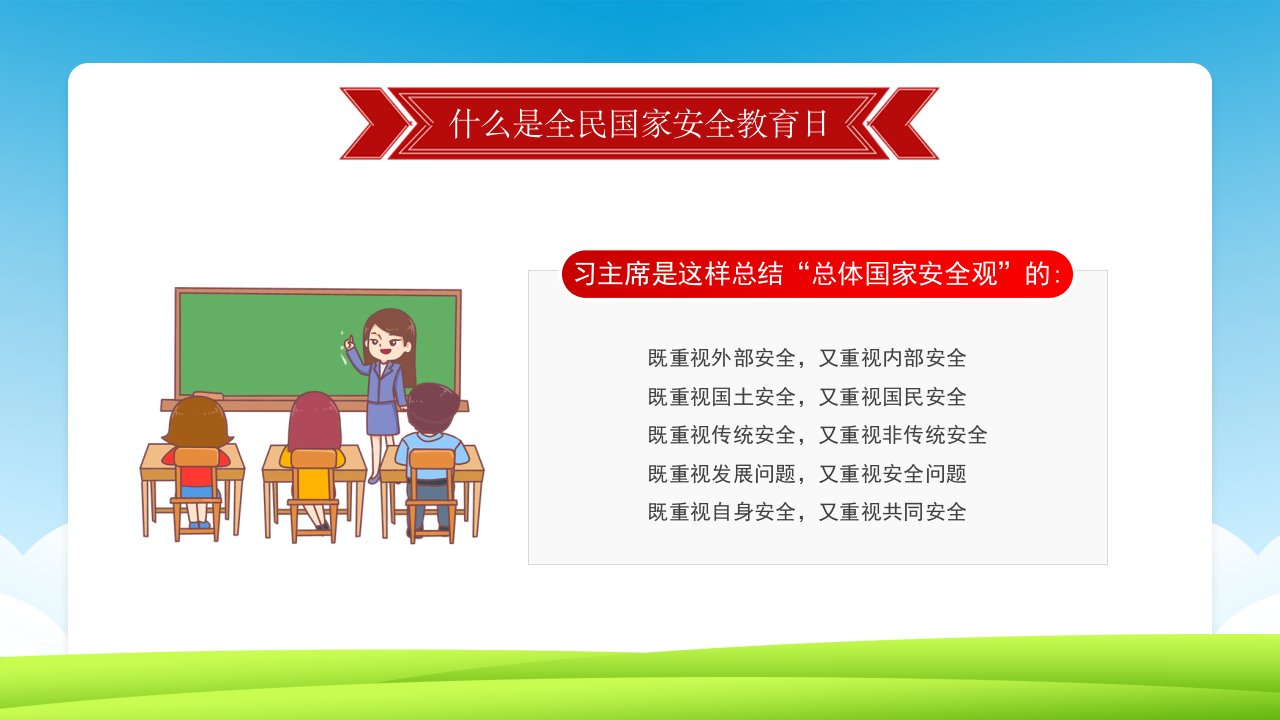 什么是全民国家安全教育日

习主席是这样总结“总体国家安全观”的:

既重视外部安全，又重视内部安全
既重视国土安全，又重视国民安全
既重视传统安全，又重视非传统安全
既重视发展问题，又重视安全问题
既重视自身安全，又重视共同安全